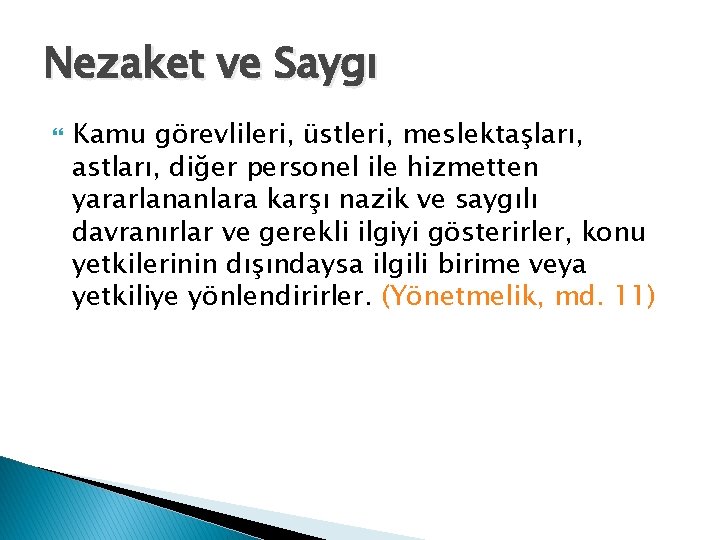 Nezaket ve Saygı

Kamu görevlileri, üstleri, meslektaşları, astları, diğer personel ile hizmetten yararlananlara karşı nazik ve saygılı davranırlar ve gerekli ilgiyi gösterirler, konu yetkilerinin dışındaysa ilgili birime veya yetkiliye yönlendirirler. (Yönetmelik, md. 11)